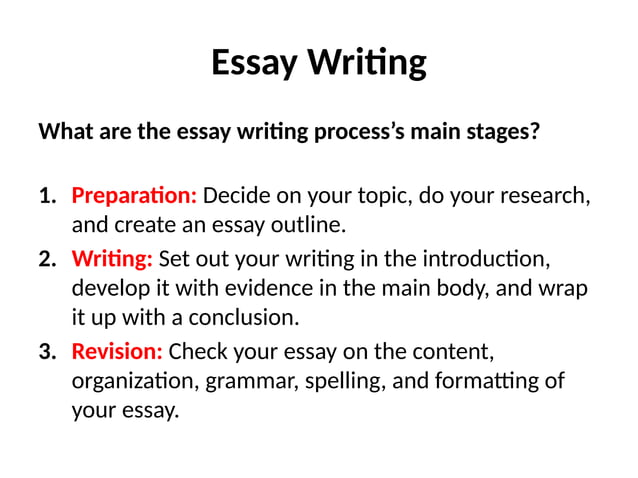 Essay Writing

What are the essay writing process's main stages?

1. Preparation: Decide on your topic, do your research, and create an essay outline.
2. Writing: Set out your writing in the introduction, develop it with evidence in the main body, and wrap it up with a conclusion.
3. Revision: Check your essay on the content, organization, grammar, spelling, and formatting of your essay.